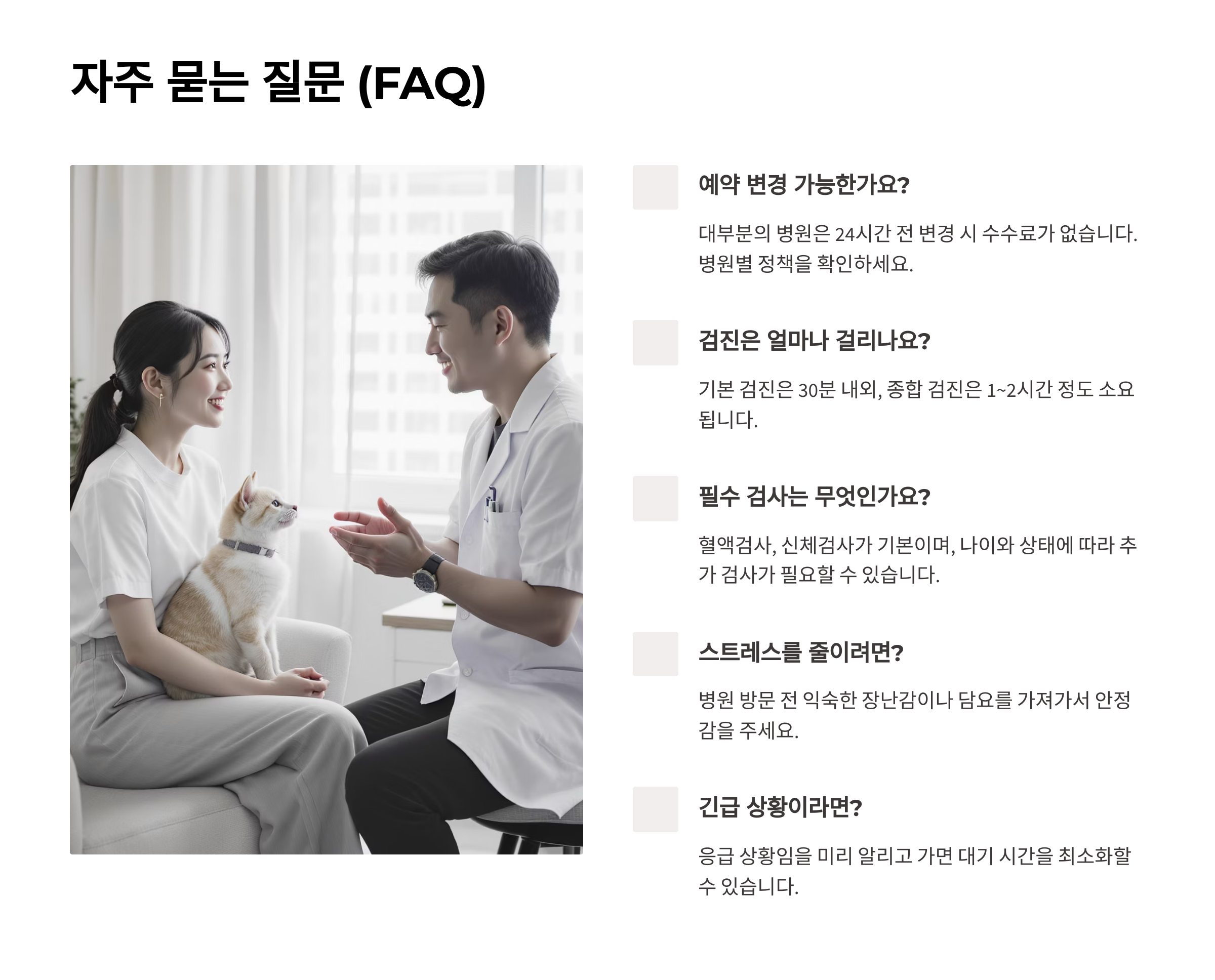 자주 묻는 질문 (FAQ)

예약 변경 가능한가요?

대부분의 병원은 24시간 전 변경 시 수수료가 없습니다. 병원별 정책을 확인하세요.

검진은 얼마나 걸리나요?

기본 검진은 30분 내외, 종합 검진은 1~2시간 정도 소요됩니다.

필수 검사는 무엇인가요?

혈액검사, 신체검사가 기본이며, 나이와 상태에 따라 추가 검사가 필요할 수 있습니다.

스트레스를 줄이려면?

병원 방문 전 익숙한 장난감이나 담요를 가져가서 안정감을 주세요.

긴급 상황이라면?

응급 상황임을 미리 알리고 가면 대기 시간을 최소화할 수 있습니다.